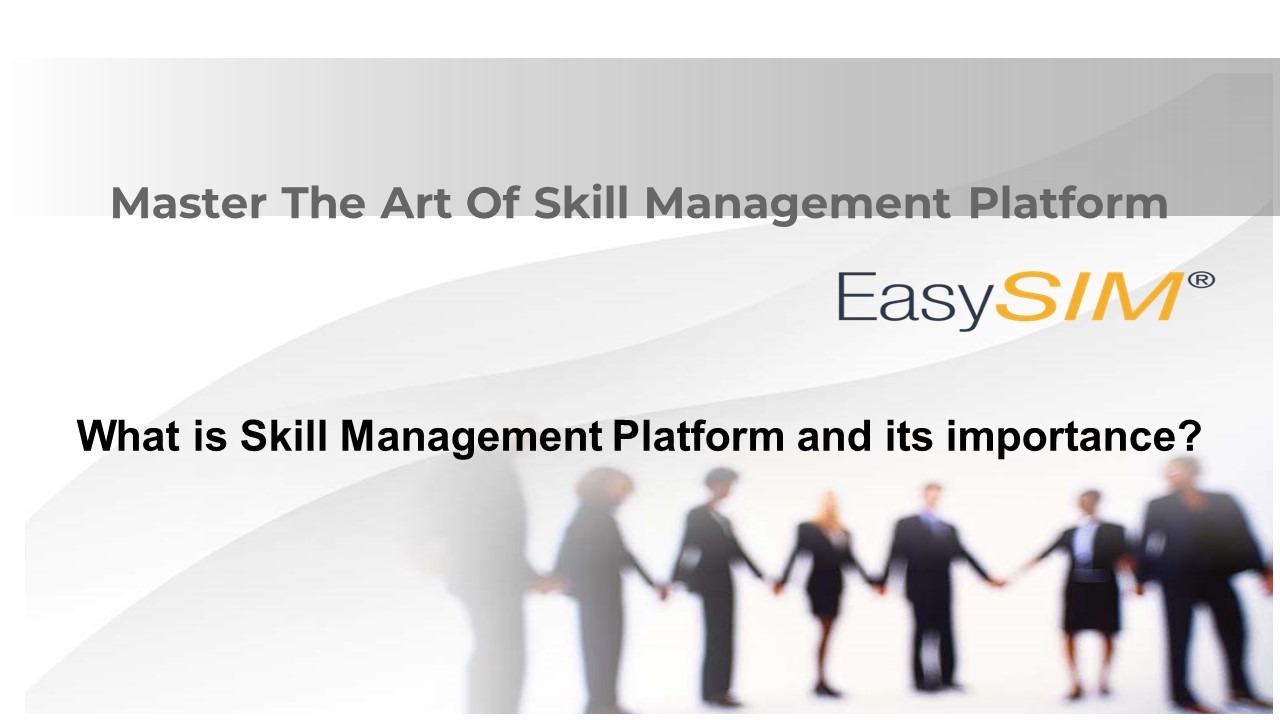 Master The Art Of Skill Management Platform

EasySIM®

What is Skill Management Platform and its importance?